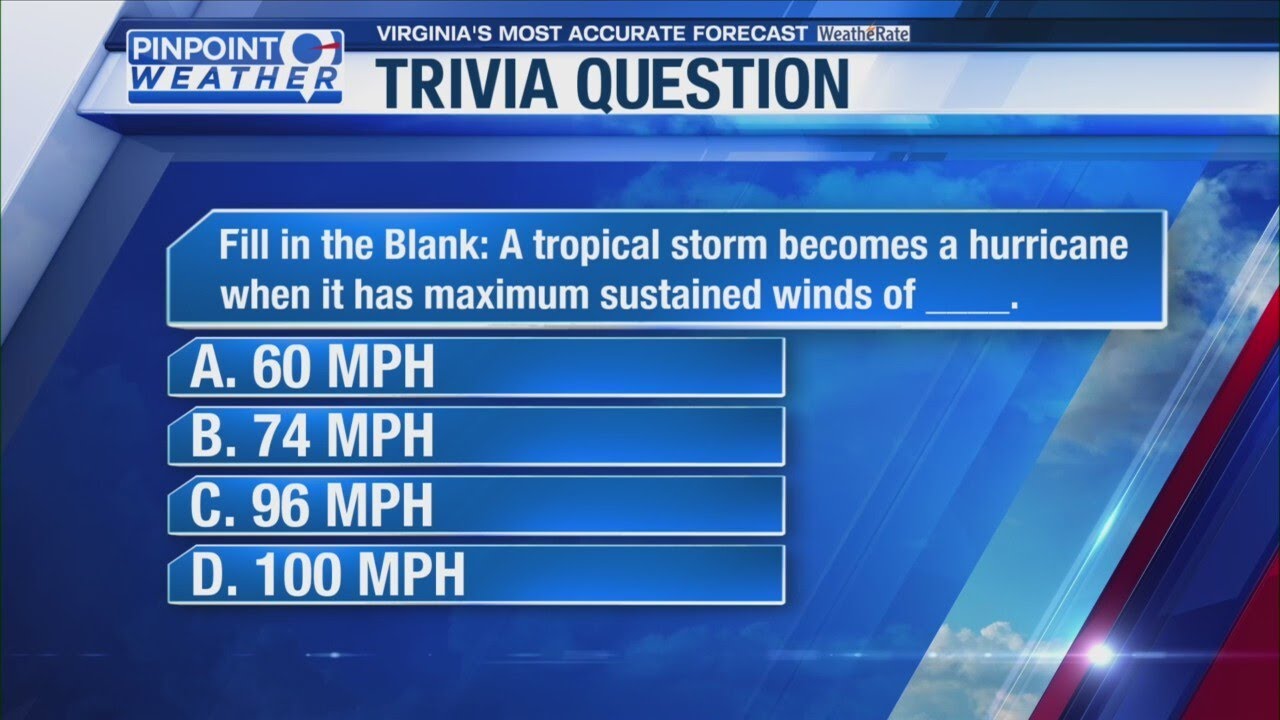 PINPOINT WEATHER

VIRGINIA'S MOST ACCURATE FORECAST WeatheRate

TRIVIA QUESTION

Fill in the Blank: A tropical storm becomes a hurricane when it has maximum sustained winds of ____.

A. 60 MPH

B. 74 MPH

C. 96 MPH

D. 100 MPH